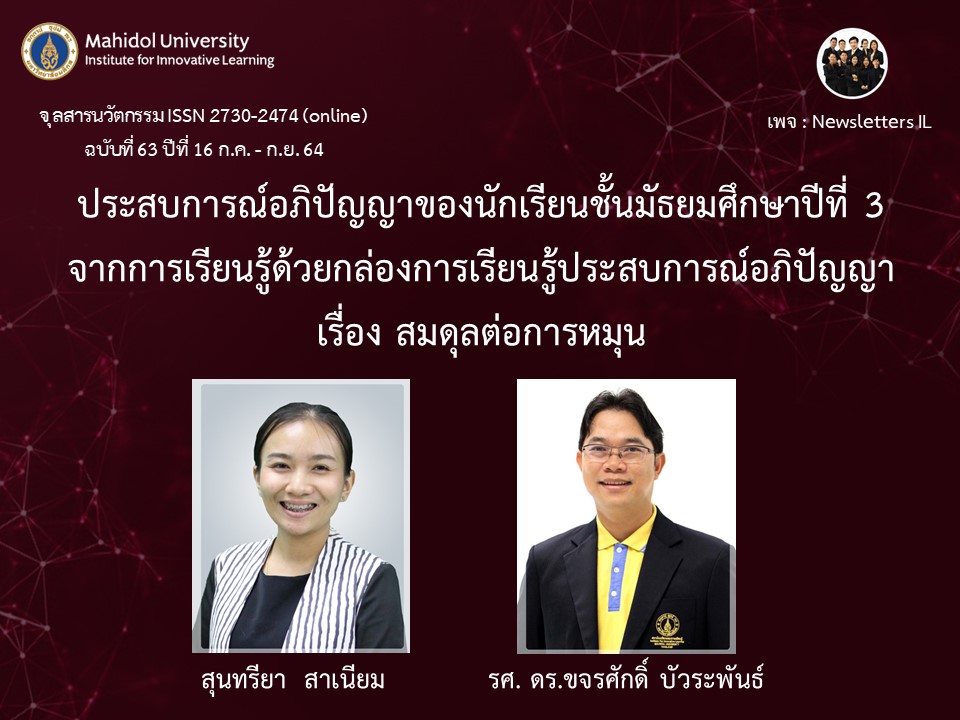 Mahidol University
Institute for Innovative Learning

จุลสารนวัตกรรม ISSN 2730-2474 (online)
ฉบับที่ 63 ปีที่ 16 ก.ค. - ก.ย. 64

เพจ : Newsletters IL

ประสบการณ์อภิปัญญาของนักเรียนชั้นมัธยมศึกษาปีที่ 3 จากการเรียนรู้ด้วยกล่องการเรียนรู้ประสบการณ์อภิปัญญา เรื่อง สมดุลต่อการหมุน

สุนทรียา สาเนียม

รศ. ดร.ขจรศักดิ์ บัวระพันธ์